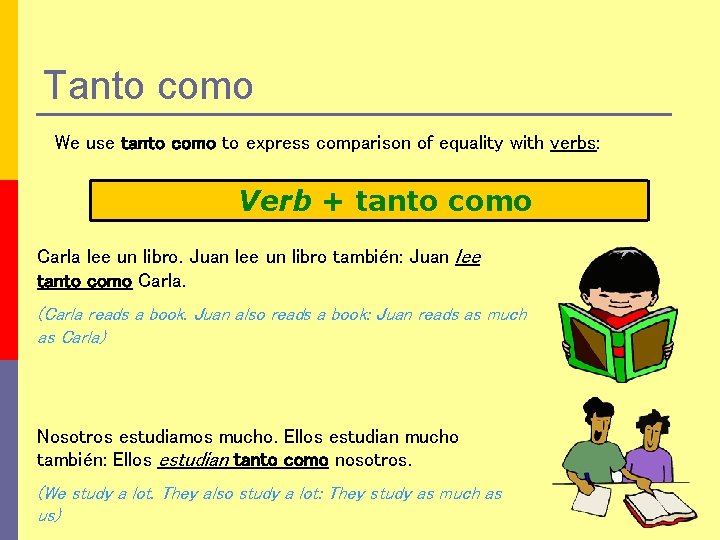 Tanto como

We use tanto como to express comparison of equality with verbs:

Verb + tanto como

Carla lee un libro. Juan lee un libro también: Juan lee tanto como Carla.

(Carla reads a book. Juan also reads a book: Juan reads as much as Carla)

Nosotros estudiamos mucho. Ellos estudian mucho también: Ellos estudian tanto como nosotros.

(We study a lot. They also study a lot: They study as much as us)